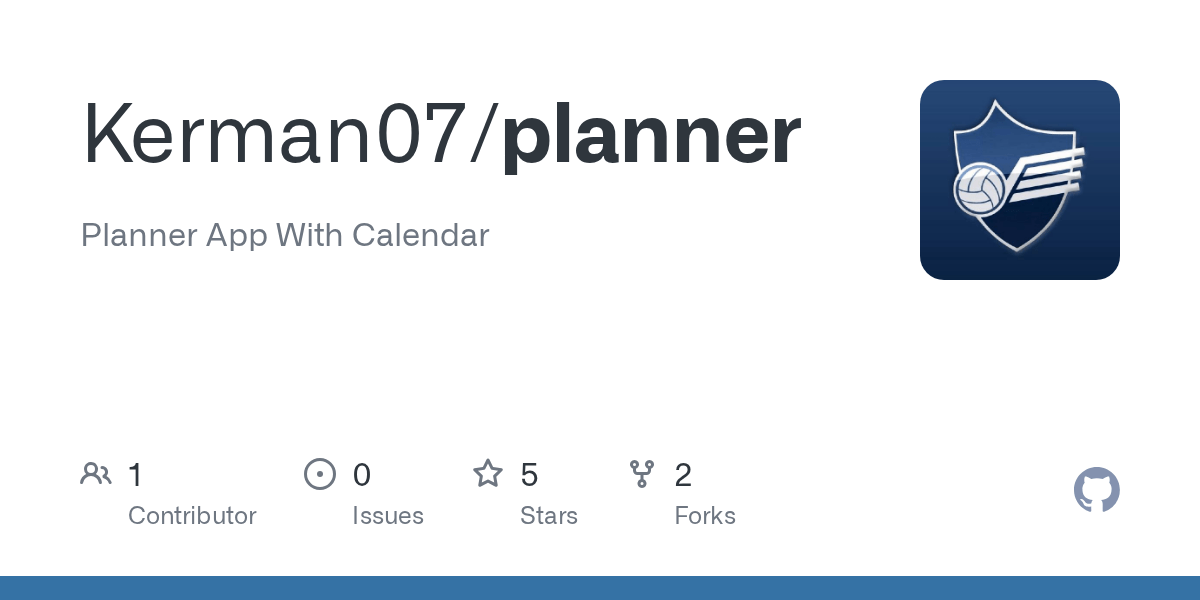 Kerman07/planner

Planner App With Calendar

1 Contributor

0 Issues

5 Stars

2 Forks